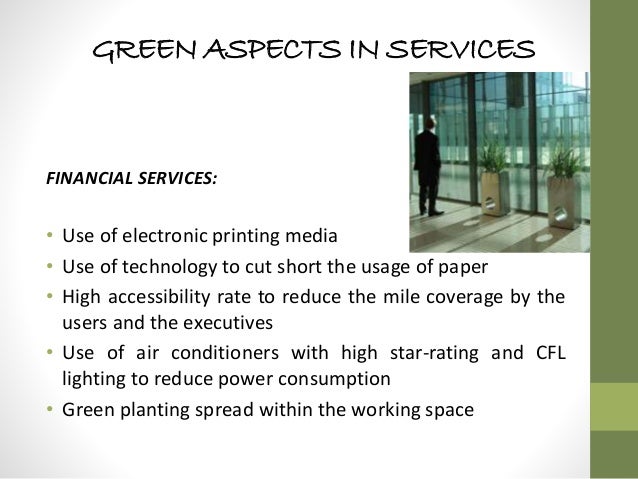 GREEN ASPECTS IN SERVICES

FINANCIAL SERVICES:

• Use of electronic printing media
• Use of technology to cut short the usage of paper
• High accessibility rate to reduce the mile coverage by the users and the executives
• Use of air conditioners with high star-rating and CFL lighting to reduce power consumption
• Green planting spread within the working space